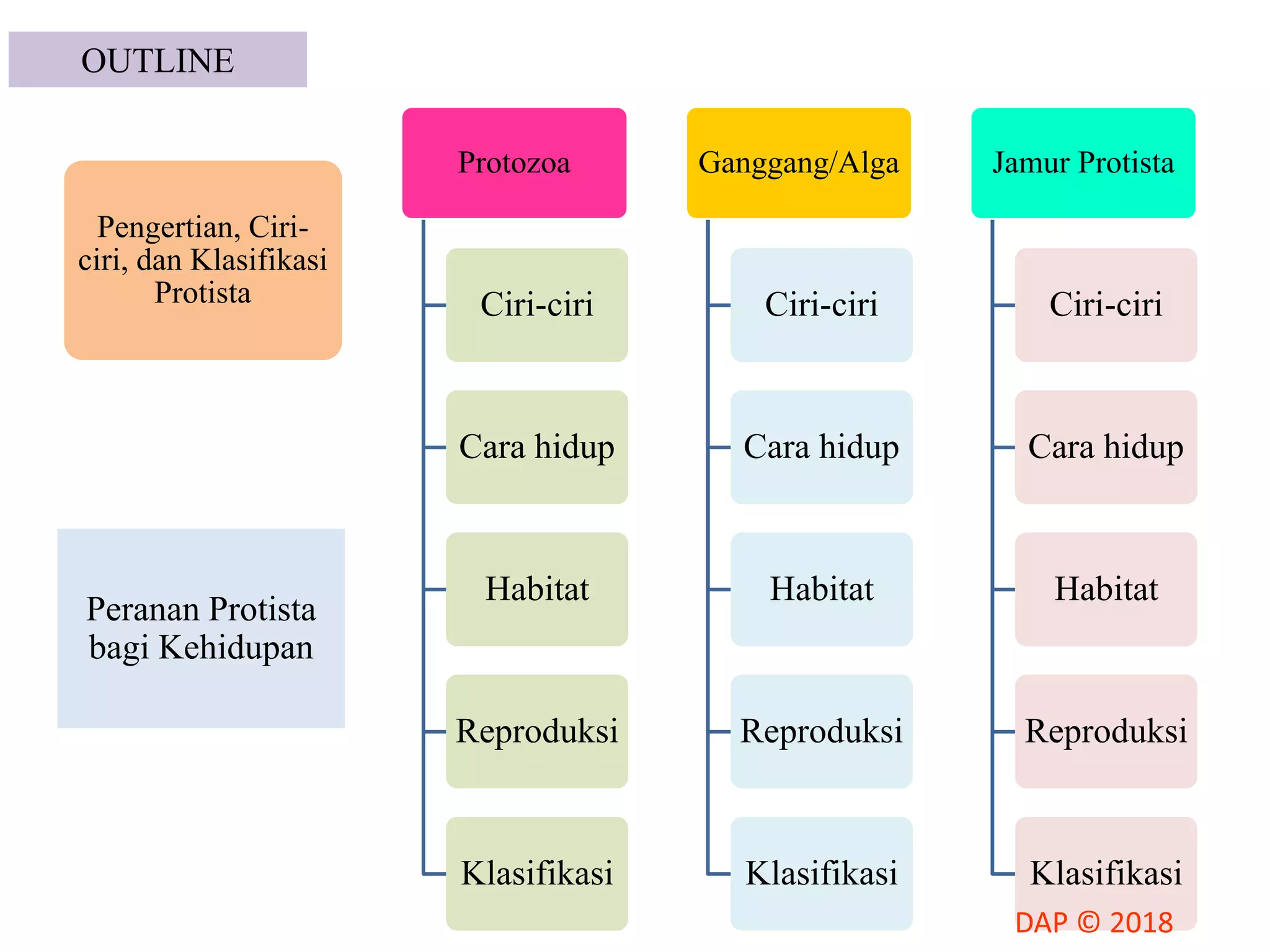 OUTLINE

Pengertian, Ciri-ciri, dan Klasifikasi Protista

Peranan Protista bagi Kehidupan

Protozoa

Ciri-ciri

Cara hidup

Habitat

Reproduksi

Klasifikasi

Ganggang/Alga

Ciri-ciri

Cara hidup

Habitat

Reproduksi

Klasifikasi

Jamur Protista

Ciri-ciri

Cara hidup

Habitat

Reproduksi

Klasifikasi

DAP © 2018